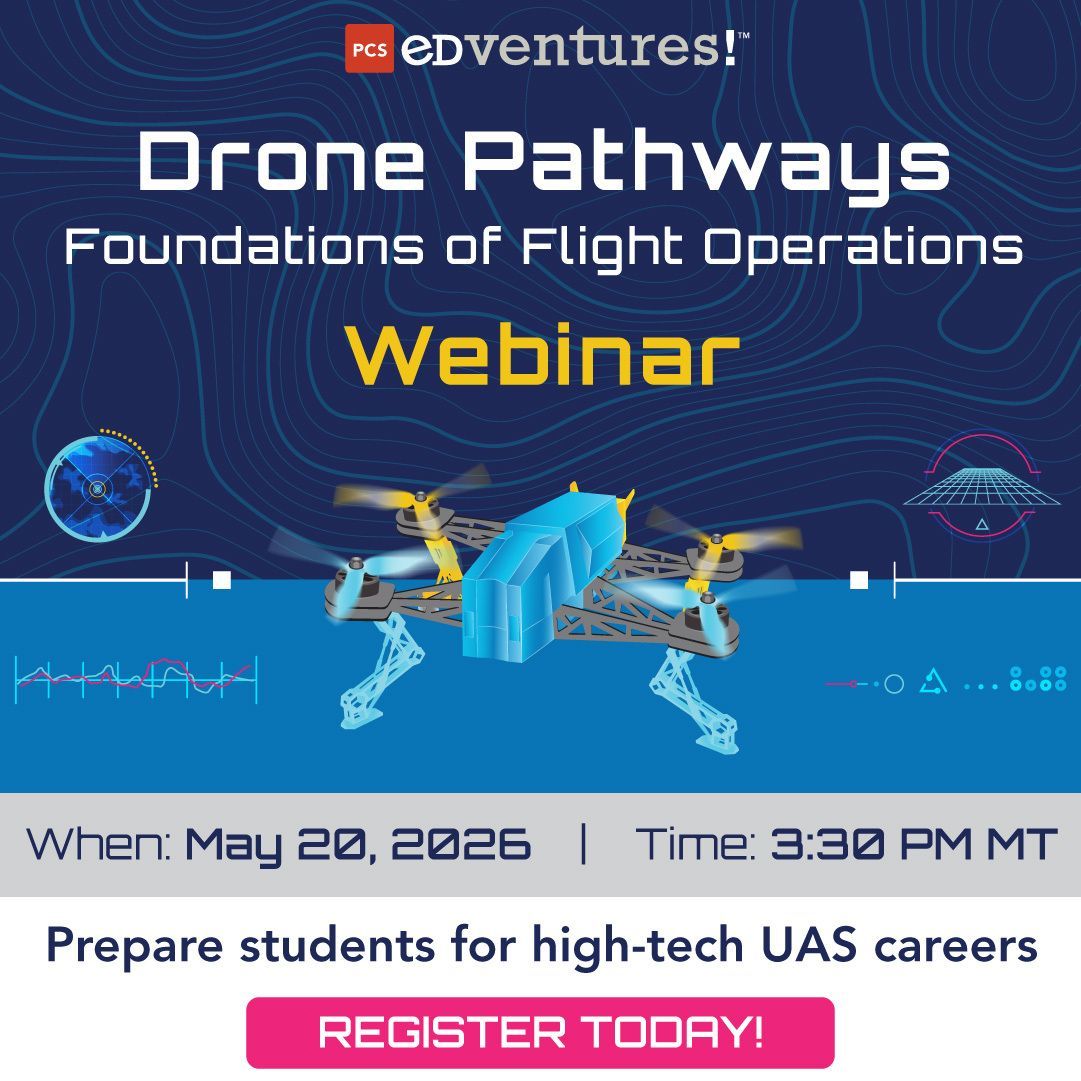 PCS eDventures!™

Drone Pathways
Foundations of Flight Operations
Webinar

When: May 20, 2026 | Time: 3:30 PM MT

Prepare students for high-tech UAS careers

REGISTER TODAY!